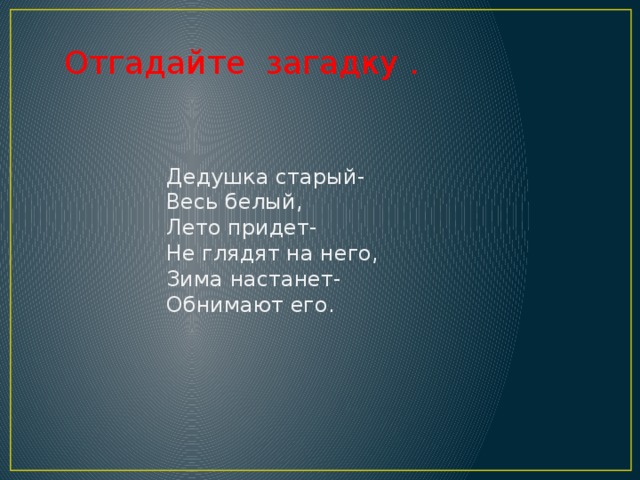 Отгадайте загадку .

Дедушка старый-
Весь белый,
Лето придет-
Не глядят на него,
Зима настанет-
Обнимают его.